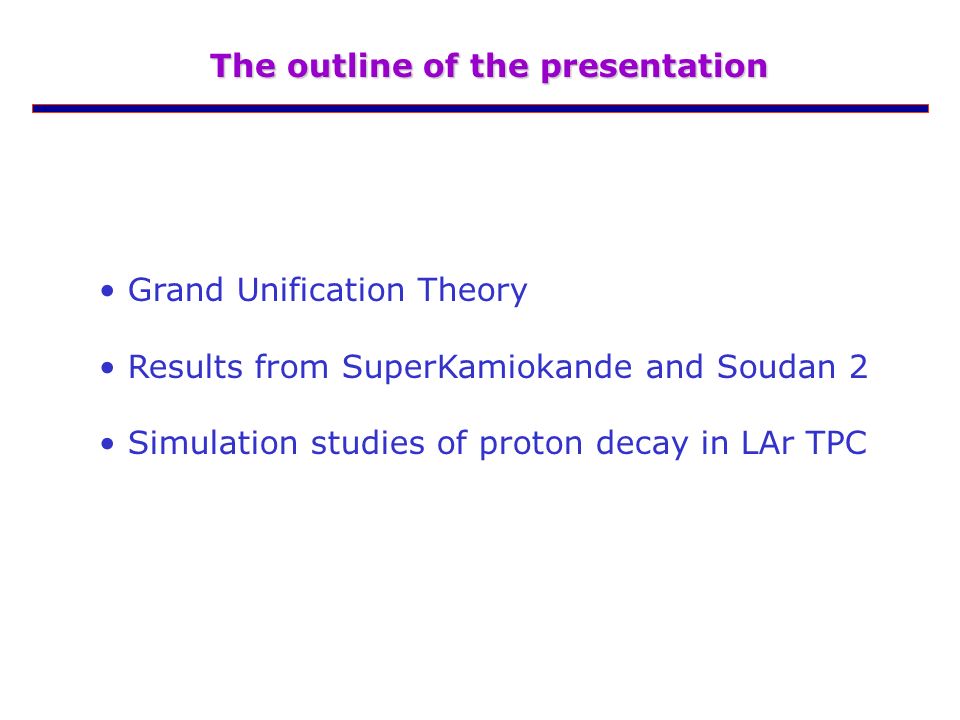 The outline of the presentation

• Grand Unification Theory

• Results from SuperKamiokande and Soudan 2

• Simulation studies of proton decay in LAr TPC